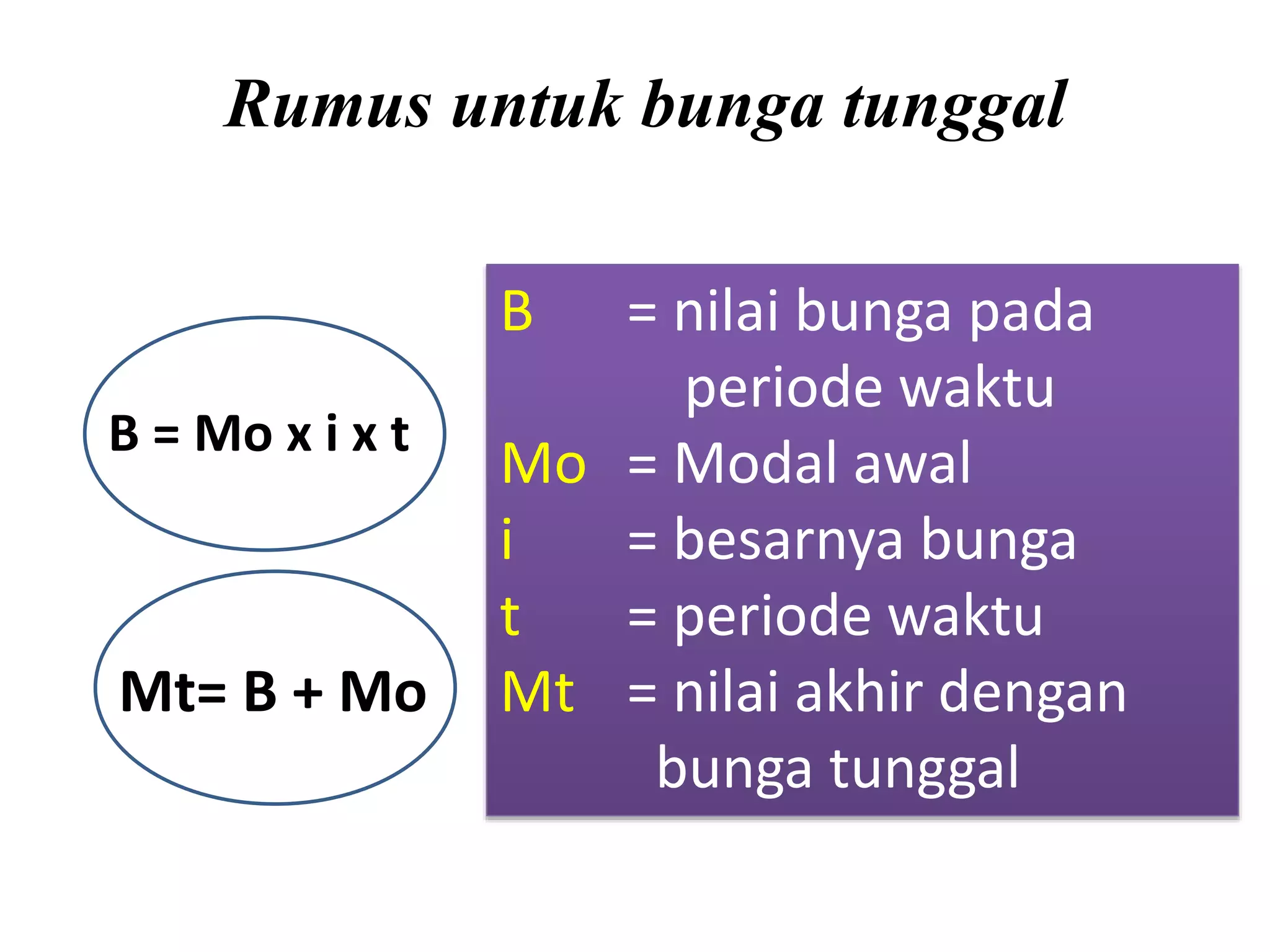 Rumus untuk bunga tunggal

B = Mo x i x t

Mt= B + Mo

B = nilai bunga pada periode waktu
Mo = Modal awal
i = besarnya bunga
t = periode waktu
Mt = nilai akhir dengan bunga tunggal